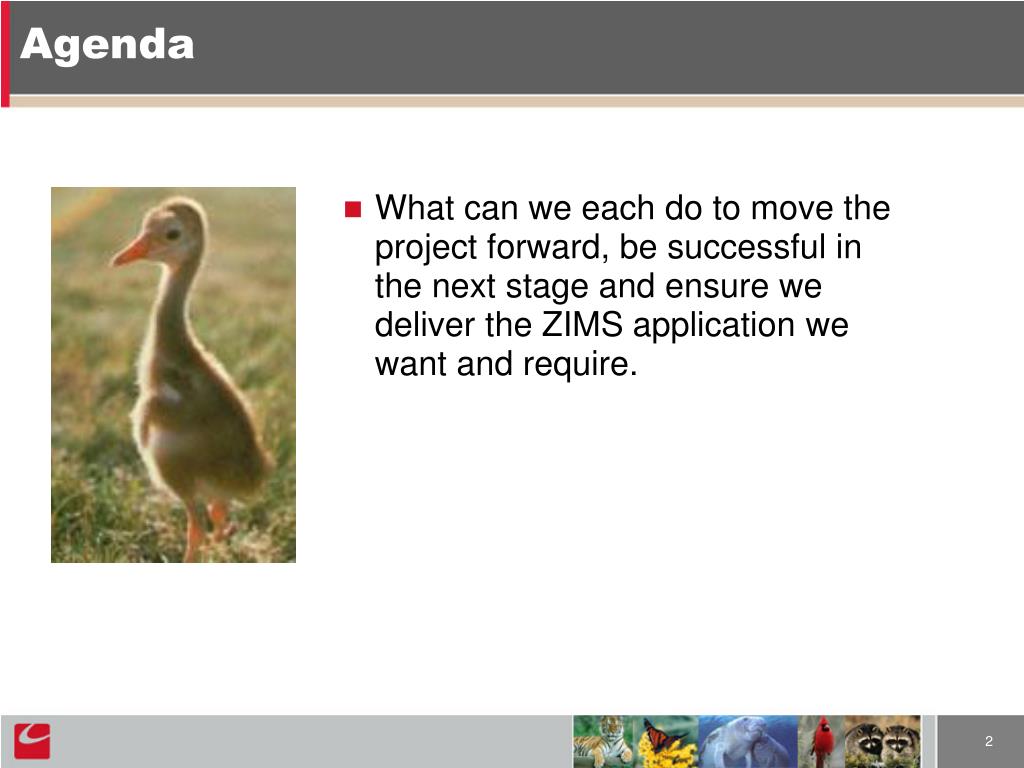 Agenda

What can we each do to move the project forward, be successful in the next stage and ensure we deliver the ZIMS application we want and require.

2